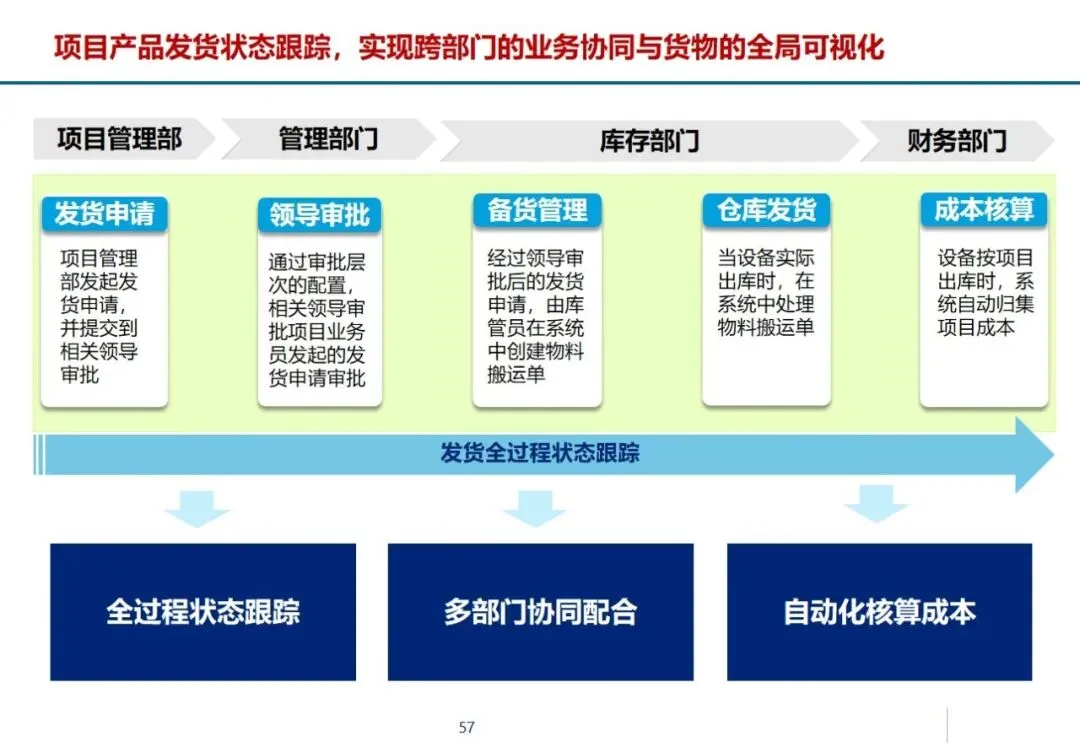 项目产品发货状态跟踪，实现跨部门的业务协同与货物的全局可视化

项目管理部

管理部门

库存部门

财务部门

发货申请

项目管理部发起发货申请，并提交到相关领导审批

领导审批

通过审批层次的配置，相关领导审批项目业务员发起的发货申请审批

备货管理

经过领导审批后的发货申请，由库管员在系统中创建物料搬运单

仓库发货

当设备实际出库时，在系统中处理物料搬运单

成本核算

设备按项目出库时，系统自动归集项目成本

发货全过程状态跟踪

全过程状态跟踪

多部门协同配合

自动化核算成本

57